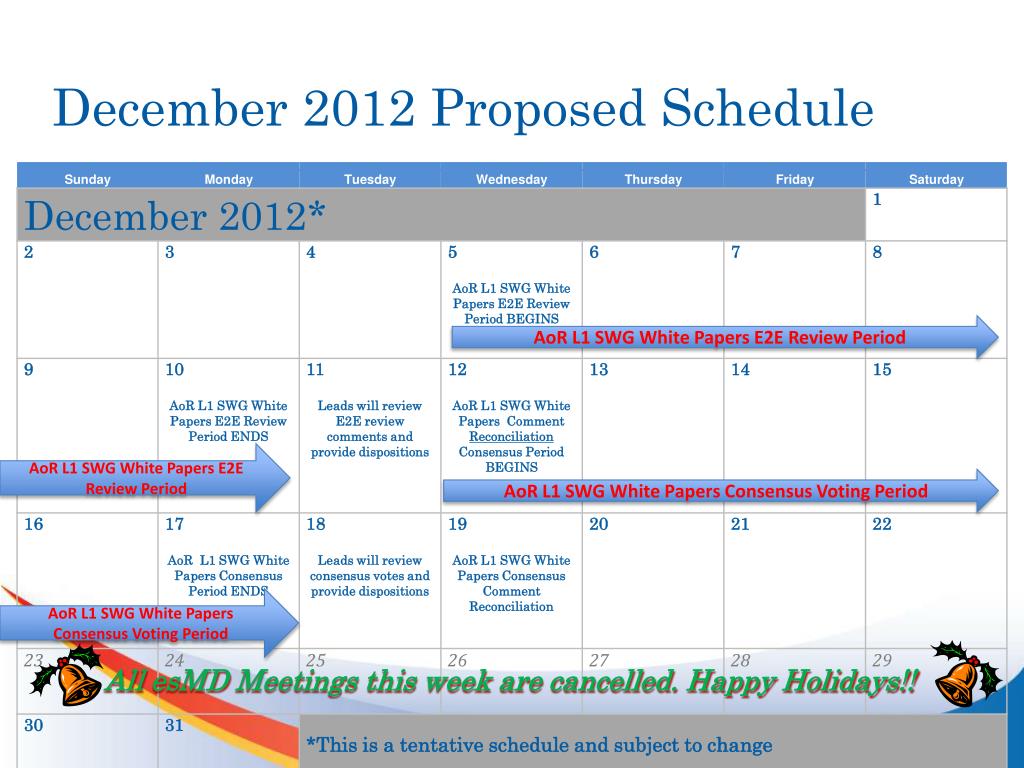 December 2012 Proposed Schedule

| Sunday | Monday | Tuesday | Wednesday | Thursday | Friday | Saturday |
|---|---|---|---|---|---|---|
| December 2012* | | | | | | 1 |
| 2 | 3 | 4 | 5 AoR L1 SWG White Papers E2E Review Period BEGINS | 6 | 7 | 8 |
| 9 | 10 AoR L1 SWG White Papers E2E Review Period ENDS | 11 Leads will review E2E review comments and provide dispositions | 12 AoR L1 SWG White Papers Comment Reconciliation Consensus Period BEGINS | 13 | 14 | 15 |
| 16 | 17 AoR L1 SWG White Papers Consensus Period ENDS | 18 Leads will review consensus votes and provide dispositions | 19 AoR L1 SWG White Papers Consensus Comment Reconciliation | 20 | 21 | 22 |
| 23 | 24 | 25 | 26 | 27 | 28 | 29 |
| 30 | 31 | *This is a tentative schedule and subject to change | | | | |

AoR L1 SWG White Papers E2E Review Period

AoR L1 SWG White Papers E2E Review Period

AoR L1 SWG White Papers Consensus Voting Period

AoR L1 SWG White Papers Consensus Voting Period

All esMD Meetings this week are cancelled. Happy Holidays!!